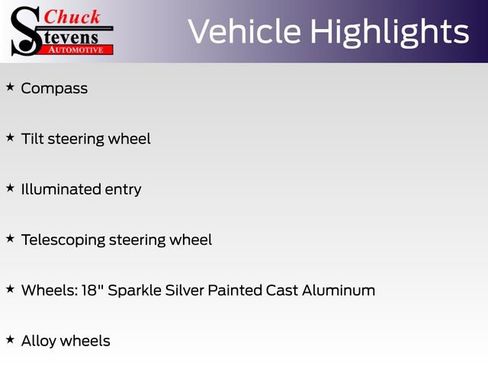 Chuck Stevens AUTOMOTIVE

Vehicle Highlights

★ Compass

★ Tilt steering wheel

★ Illuminated entry

★ Telescoping steering wheel

★ Wheels: 18" Sparkle Silver Painted Cast Aluminum

★ Alloy wheels